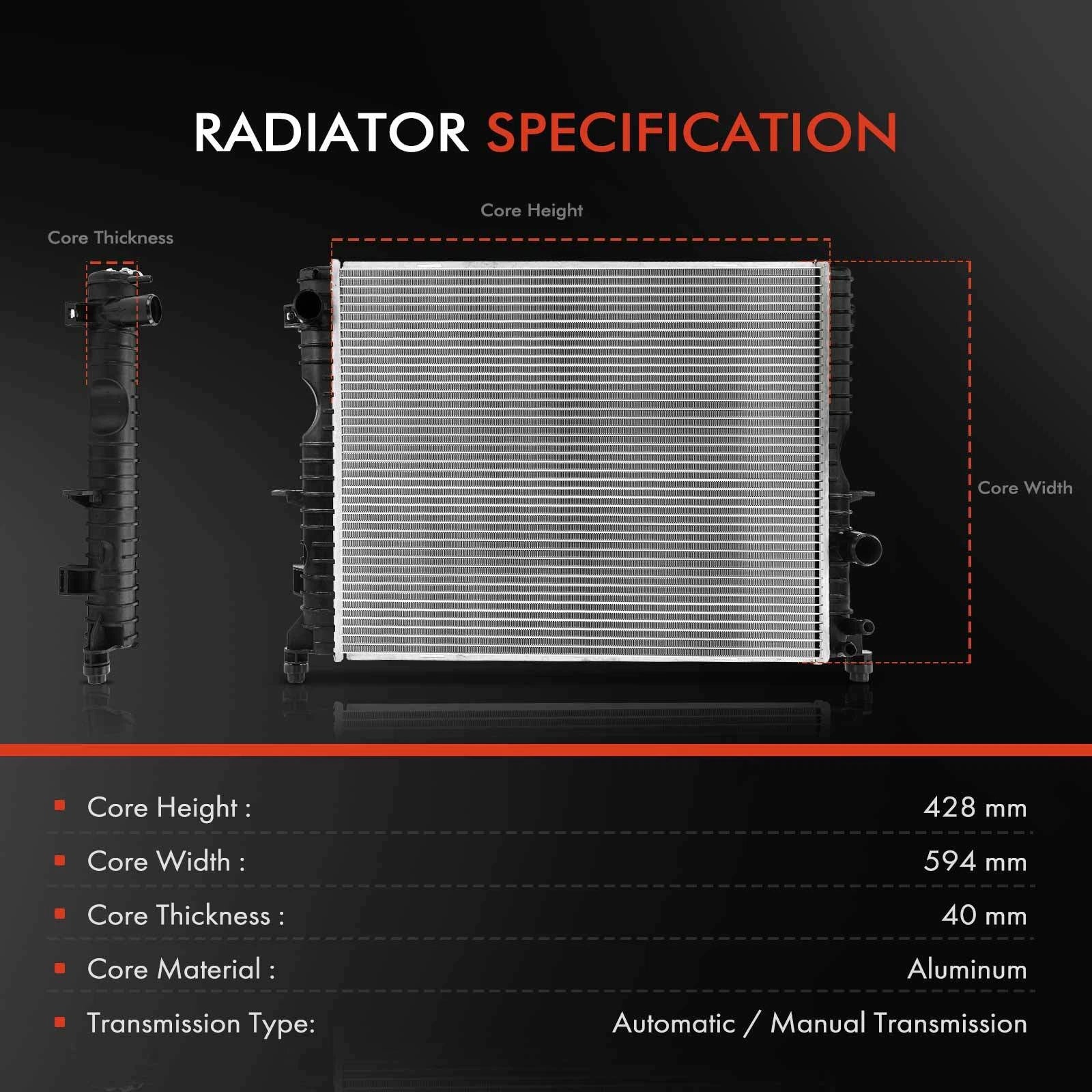 RADIATOR SPECIFICATION

Core Thickness

Core Height

Core Width

| | |
|---|---|
| Core Height : | 428 mm |
| Core Width : | 594 mm |
| Core Thickness : | 40 mm |
| Core Material : | Aluminum |
| Transmission Type: | Automatic / Manual Transmission |